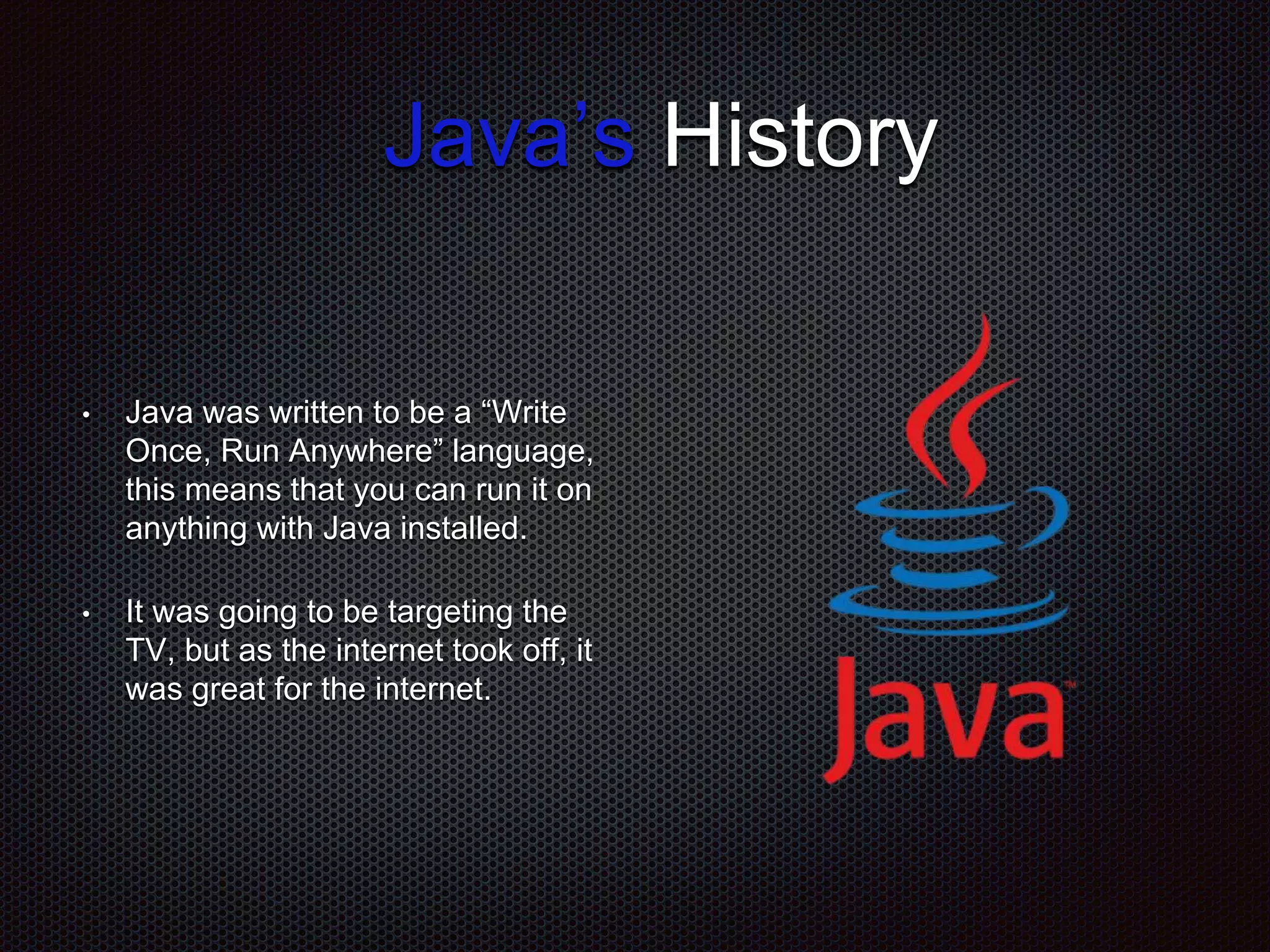 Java’s History

• Java was written to be a “Write Once, Run Anywhere” language, this means that you can run it on anything with Java installed.

• It was going to be targeting the TV, but as the internet took off, it was great for the internet.

Java™